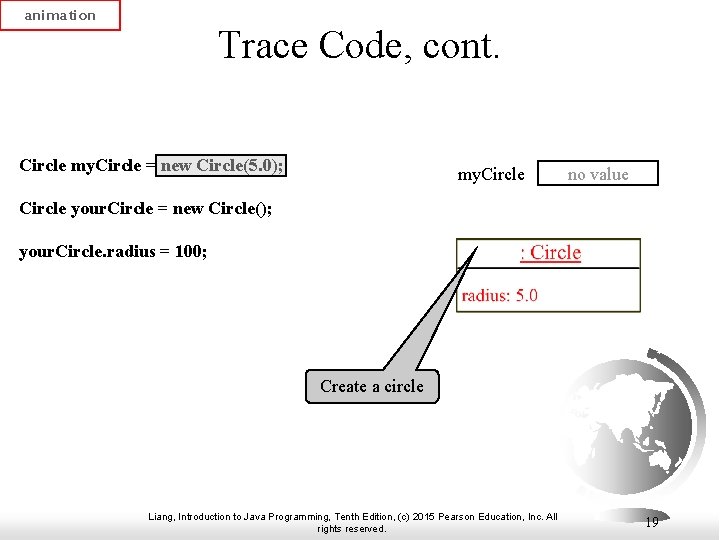 animation

Trace Code, cont.

Circle myCircle = new Circle(5.0);

Circle yourCircle = new Circle();

yourCircle.radius = 100;

myCircle

no value

: Circle

radius: 5.0

Create a circle

Liang, Introduction to Java Programming, Tenth Edition, (c) 2015 Pearson Education, Inc. All rights reserved.

19